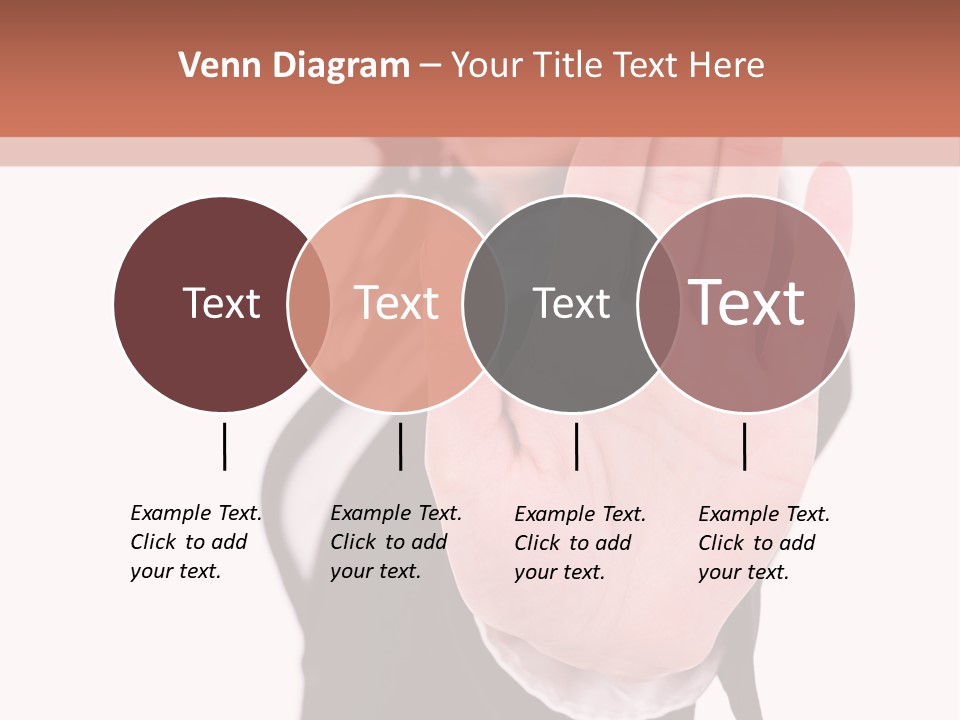 Venn Diagram – Your Title Text Here

Text

Text

Text

Text

Example Text. Click to add your text.

Example Text. Click to add your text.

Example Text. Click to add your text.

Example Text. Click to add your text.